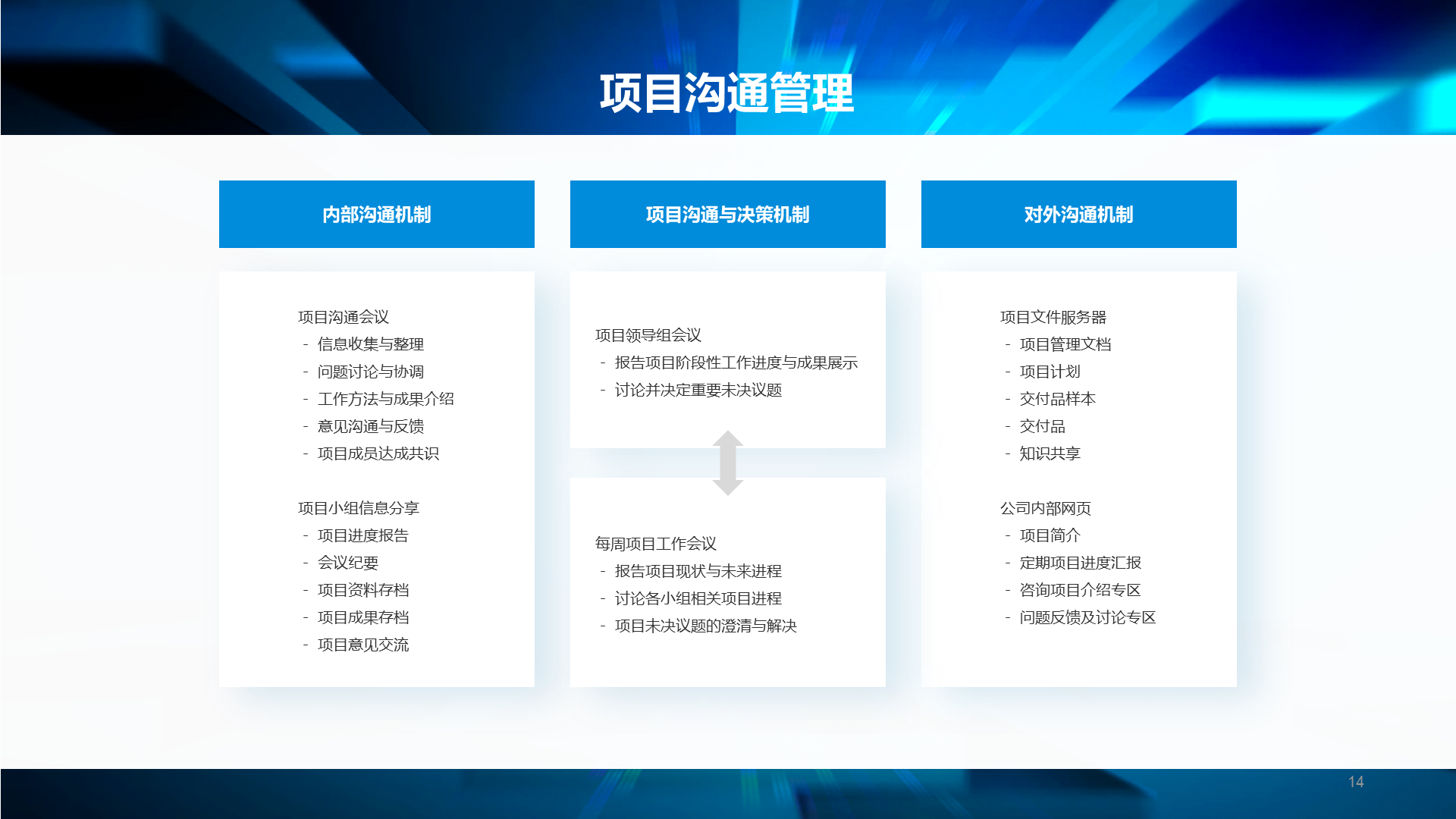 项目沟通管理

内部沟通机制

项目沟通会议
- 信息收集与整理
- 问题讨论与协调
- 工作方法与成果介绍
- 意见沟通与反馈
- 项目成员达成共识

项目小组信息分享
- 项目进度报告
- 会议纪要
- 项目资料存档
- 项目成果存档
- 项目意见交流

项目沟通与决策机制

项目领导组会议
- 报告项目阶段性工作进度与成果展示
- 讨论并决定重要未决议题

每周项目工作会议
- 报告项目现状与未来进程
- 讨论各小组相关项目进程
- 项目未决议题的澄清与解决

对外沟通机制

项目文件服务器
- 项目管理文档
- 项目计划
- 交付品样本
- 交付品
- 知识共享

公司内部网页
- 项目简介
- 定期项目进度汇报
- 咨询项目介绍专区
- 问题反馈及讨论专区

14